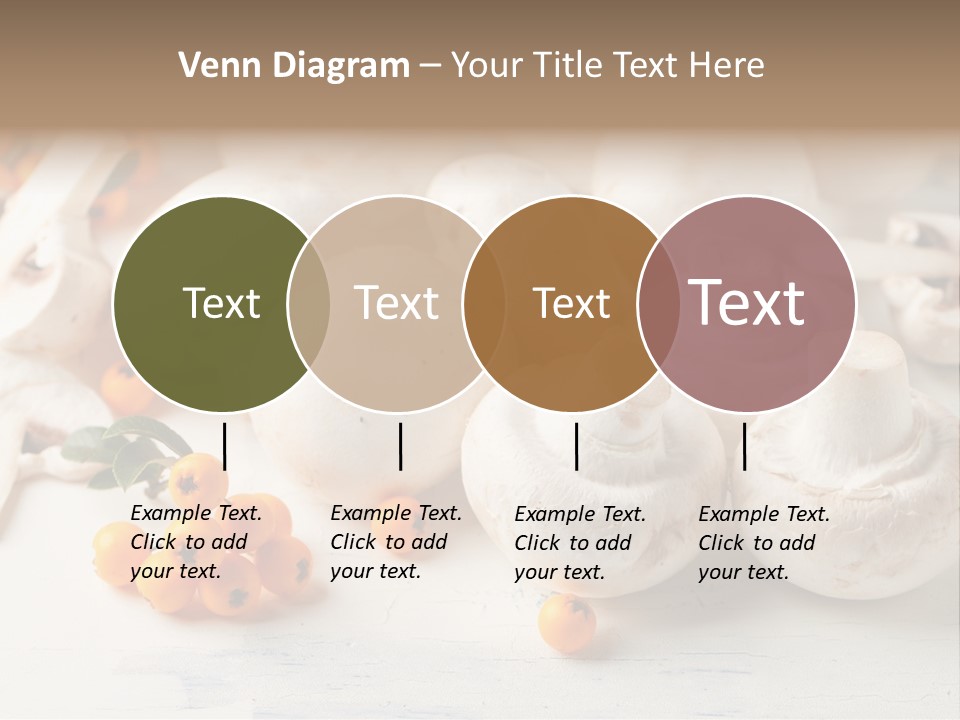 Venn Diagram – Your Title Text Here

Text

Text

Text

Text

Example Text. Click to add your text.

Example Text. Click to add your text.

Example Text. Click to add your text.

Example Text. Click to add your text.